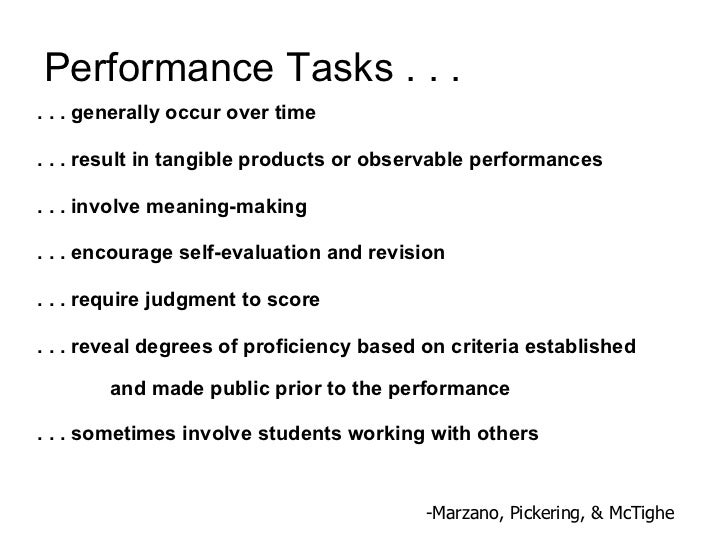 Performance Tasks . . .

. . . generally occur over time

. . . result in tangible products or observable performances

. . . involve meaning-making

. . . encourage self-evaluation and revision

. . . require judgment to score

. . . reveal degrees of proficiency based on criteria established and made public prior to the performance

. . . sometimes involve students working with others

-Marzano, Pickering, & McTighe